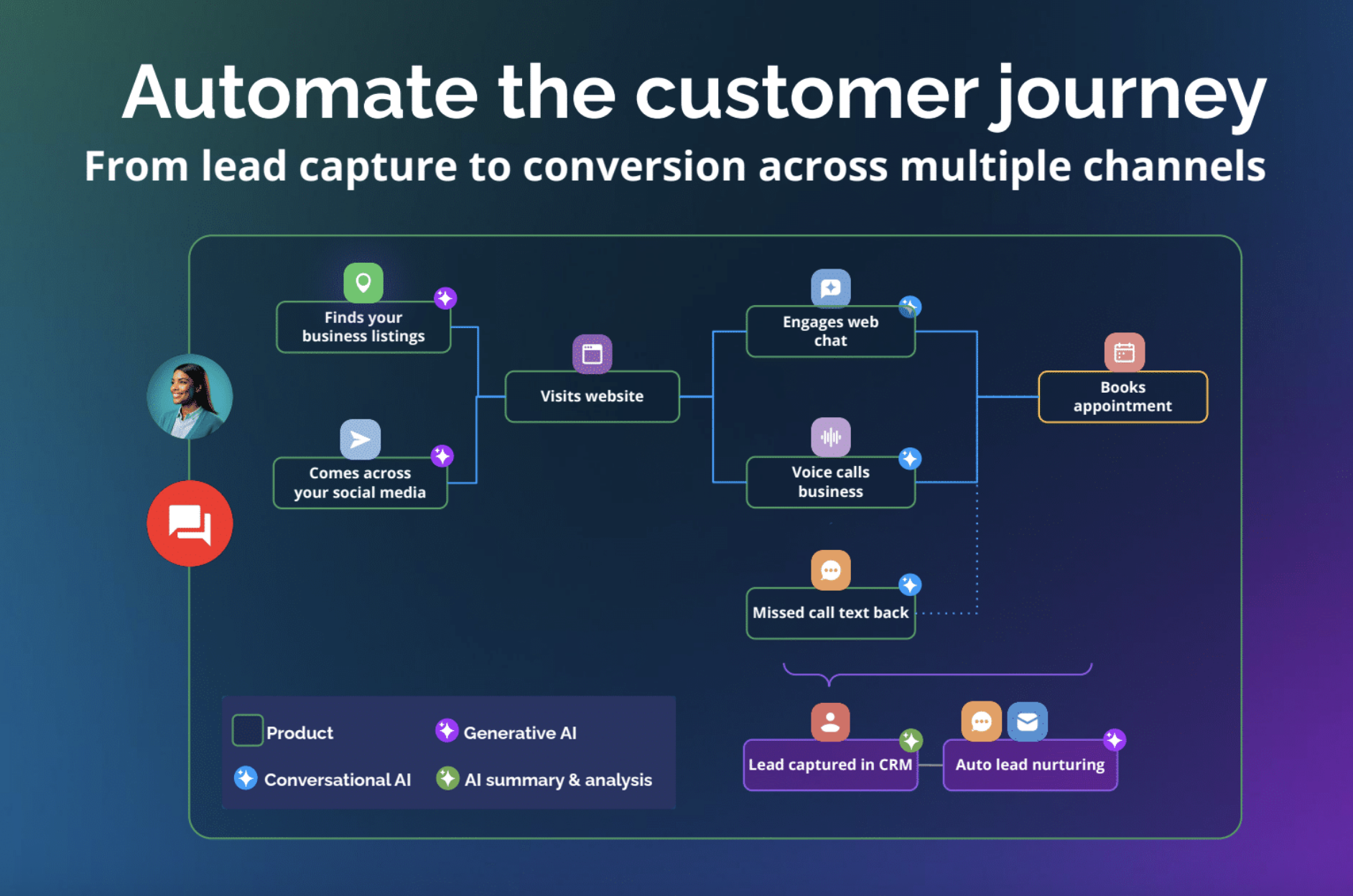 Automate the customer journey

From lead capture to conversion across multiple channels

Finds your business listings

Comes across your social media

Visits website

Engages web chat

Voice calls business

Missed call text back

Books appointment

Lead captured in CRM

Auto lead nurturing

Product

Generative AI

Conversational AI

AI summary & analysis